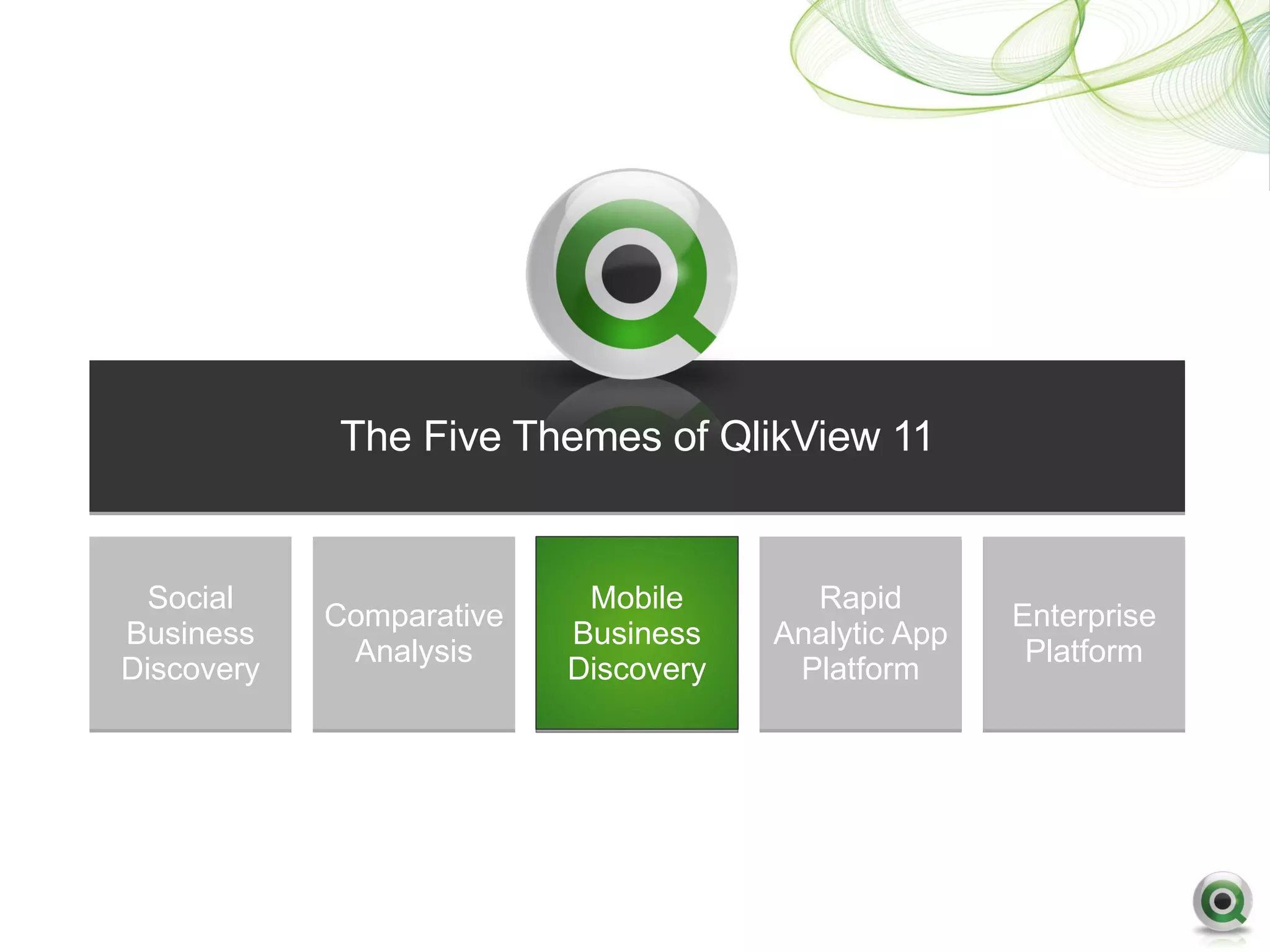 The Five Themes of QlikView 11

Social Business Discovery

Comparative Analysis

Mobile Business Discovery

Rapid Analytic App Platform

Enterprise Platform